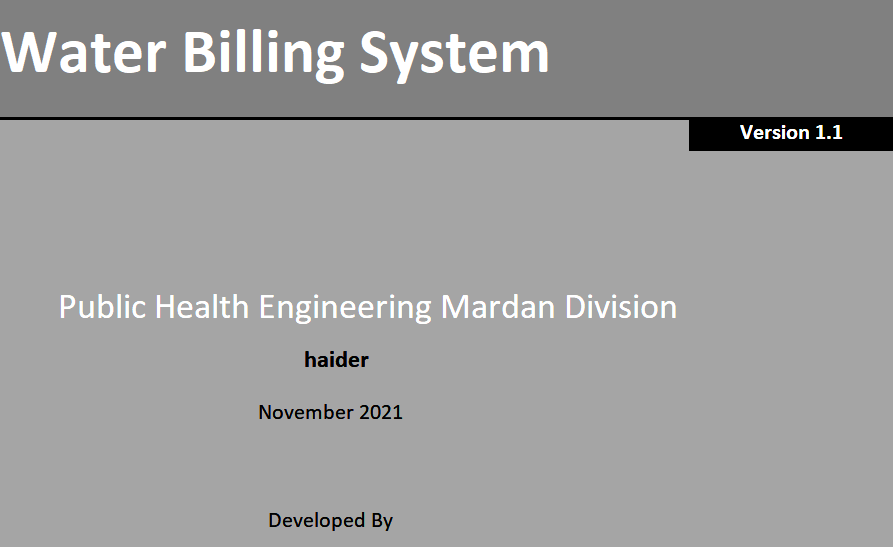 Water Billing System

Version 1.1

Public Health Engineering Mardan Division

haider

November 2021

Developed By